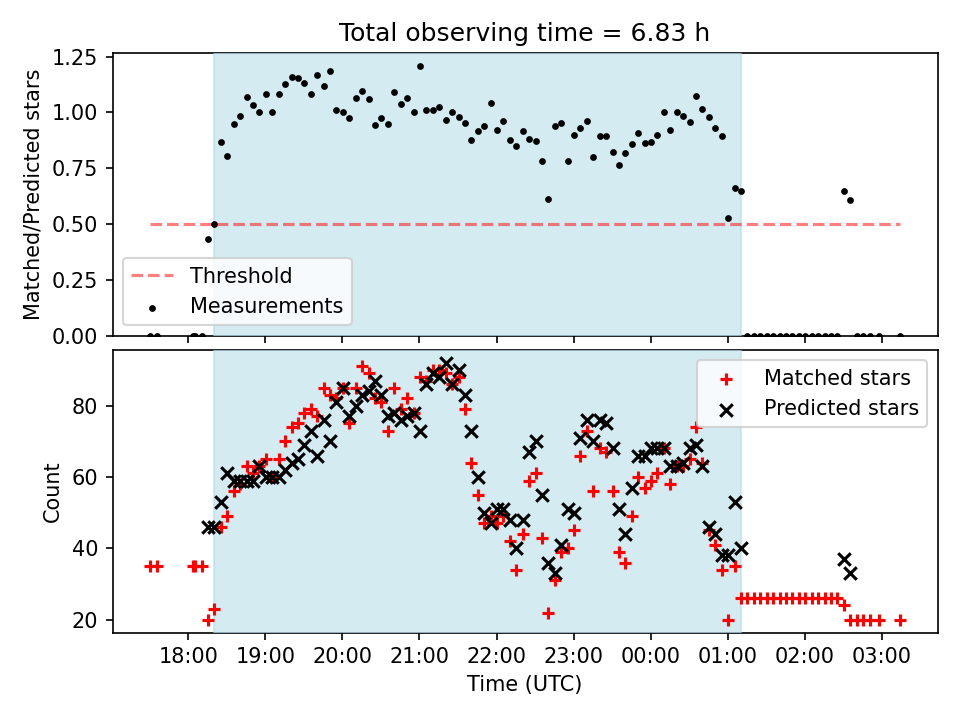 Total observing time = 6.83 h

Matched/Predicted stars

1.25
1.00
0.75
0.50
0.25
0.00

Threshold
Measurements

Count

80
60
40
20

Matched stars
Predicted stars

18:00
19:00
20:00
21:00
22:00
23:00
00:00
01:00
02:00
03:00

Time (UTC)